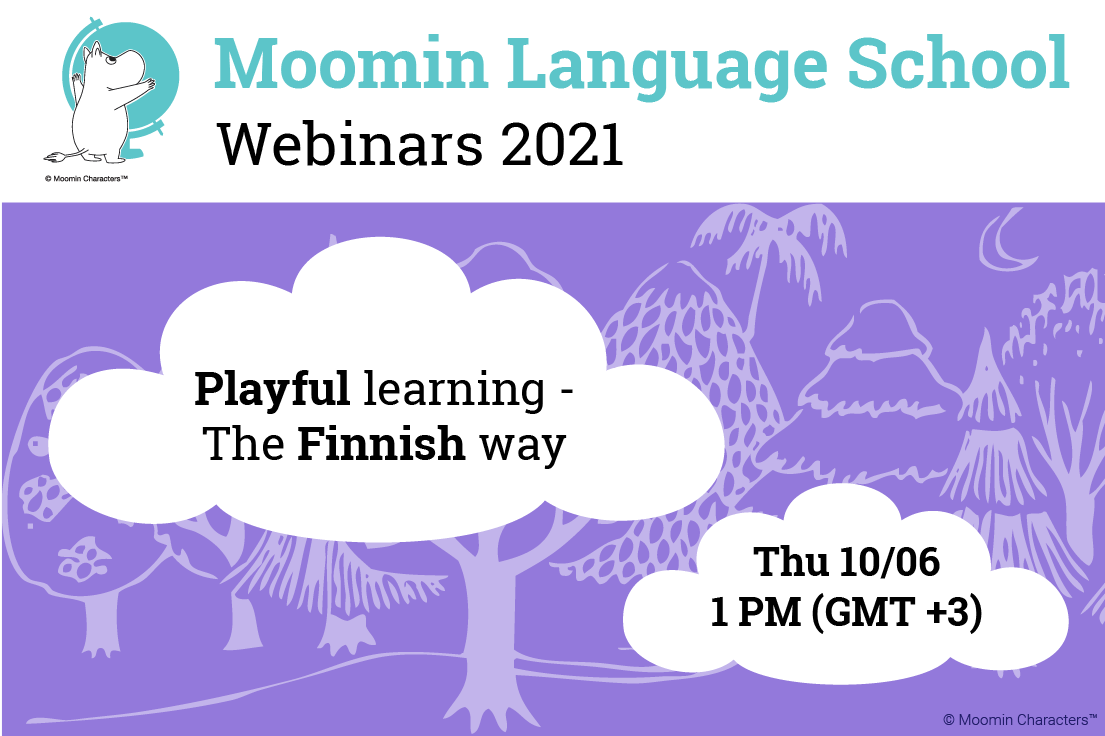 © Moomin Characters™

Moomin Language School
Webinars 2021

Playful learning - The Finnish way

Thu 10/06
1 PM (GMT +3)

© Moomin Characters™